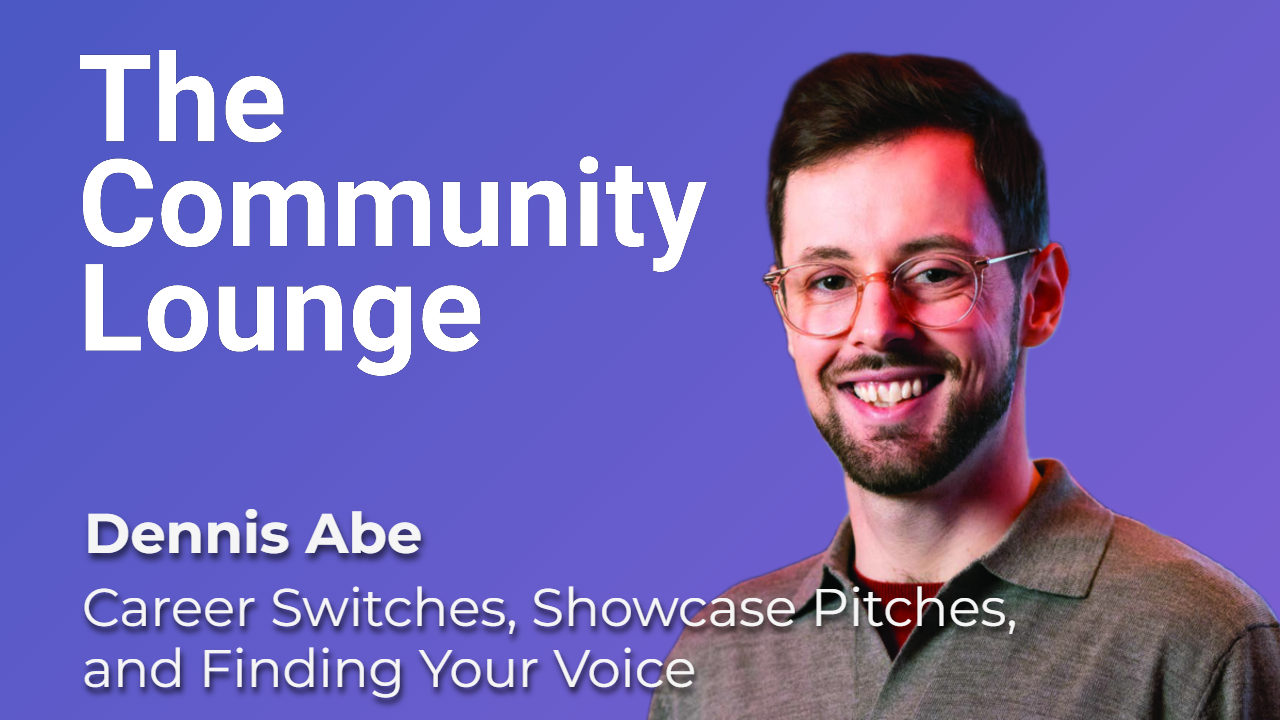 The Community Lounge

Dennis Abe

Career Switches, Showcase Pitches, and Finding Your Voice